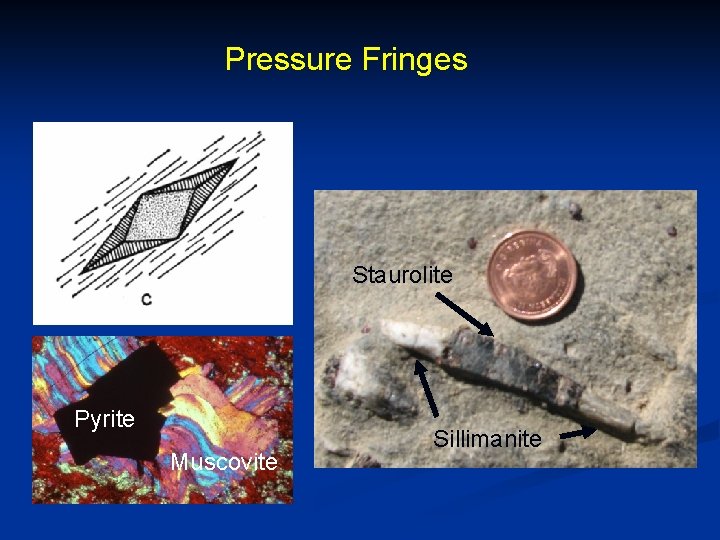 Pressure Fringes

c

Pyrite

Muscovite

Staurolite

Sillimanite